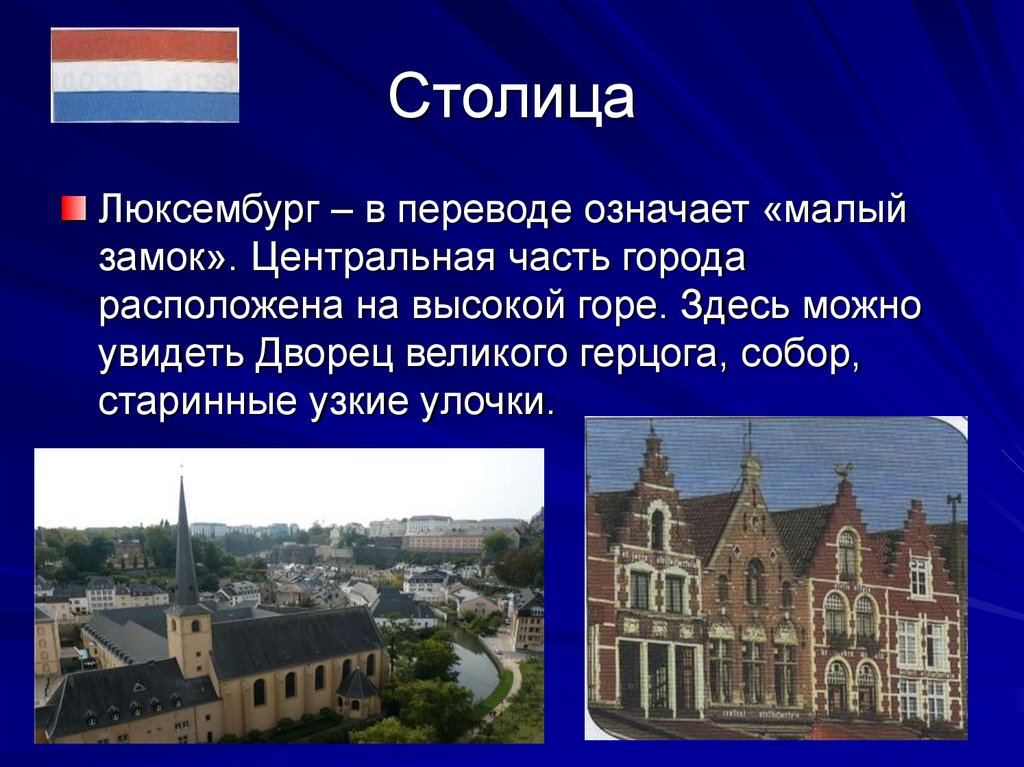 Столица

Люксембург – в переводе означает «малый замок». Центральная часть города расположена на высокой горе. Здесь можно увидеть Дворец великого герцога, собор, старинные узкие улочки.